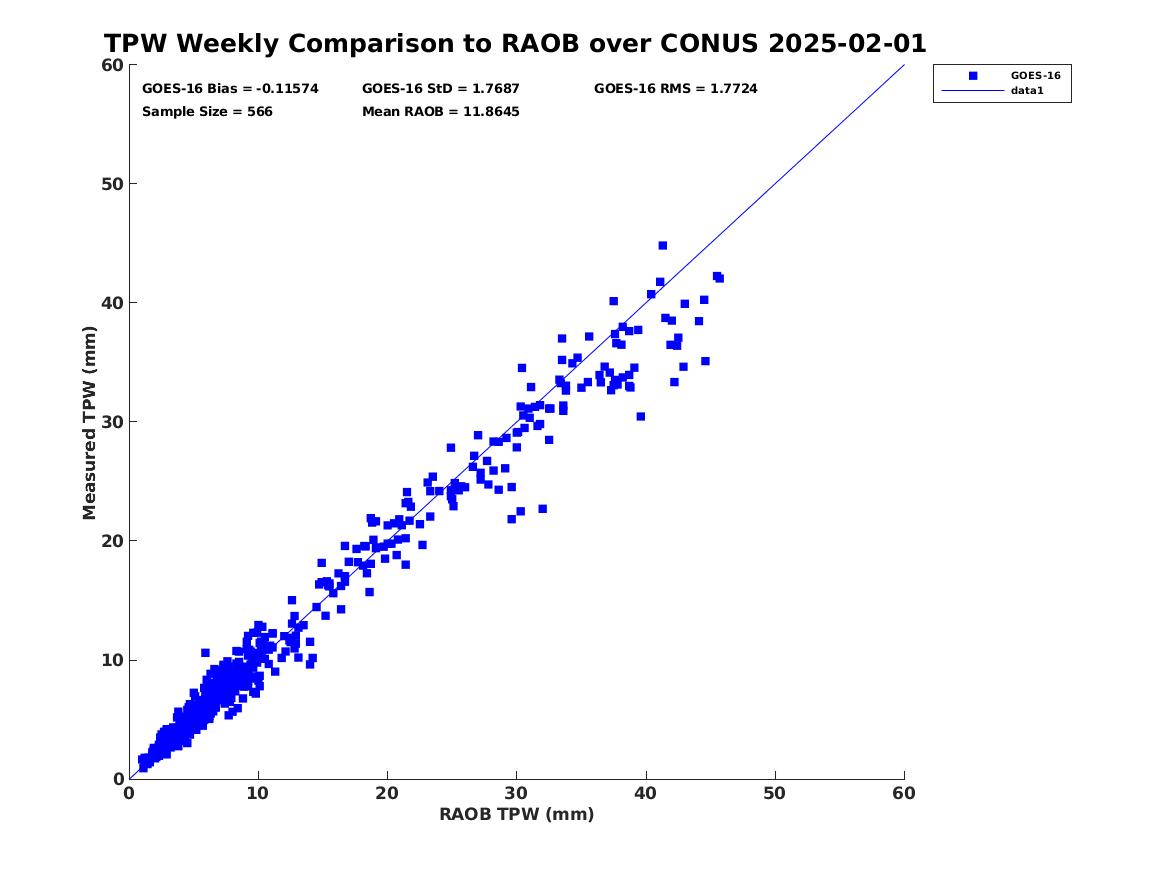 TPW Weekly Comparison to RAOB over CONUS 2025-02-01

GOES-16 Bias = -0.11574
GOES-16 StD = 1.7687
GOES-16 RMS = 1.7724
Sample Size = 566
Mean RAOB = 11.8645

GOES-16
data1

Measured TPW (mm)

60
50
40
30
20
10
0

0
10
20
30
40
50
60

RAOB TPW (mm)